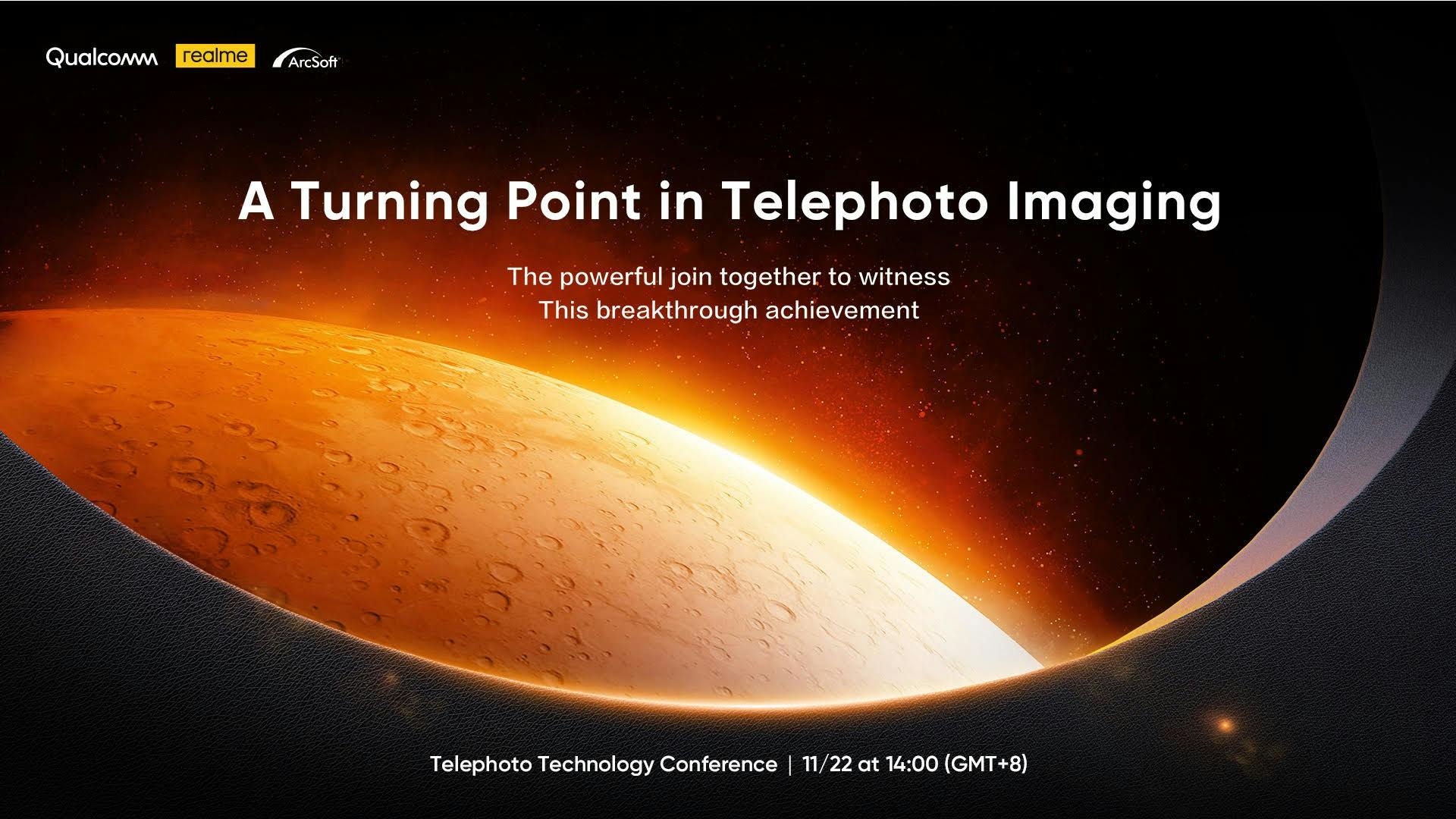 Qualcomm realme ArcSoft

A Turning Point in Telephoto Imaging

The powerful join together to witness
This breakthrough achievement

Telephoto Technology Conference | 11/22 at 14:00 (GMT+8)